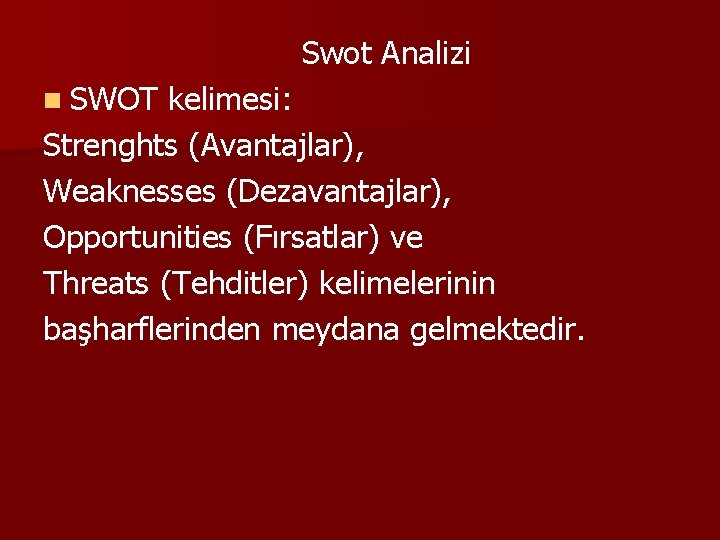 Swot Analizi

SWOT kelimesi:
Strenghts (Avantajlar),
Weaknesses (Dezavantajlar),
Opportunities (Fırsatlar) ve
Threats (Tehditler) kelimelerinin
başharflerinden meydana gelmektedir.